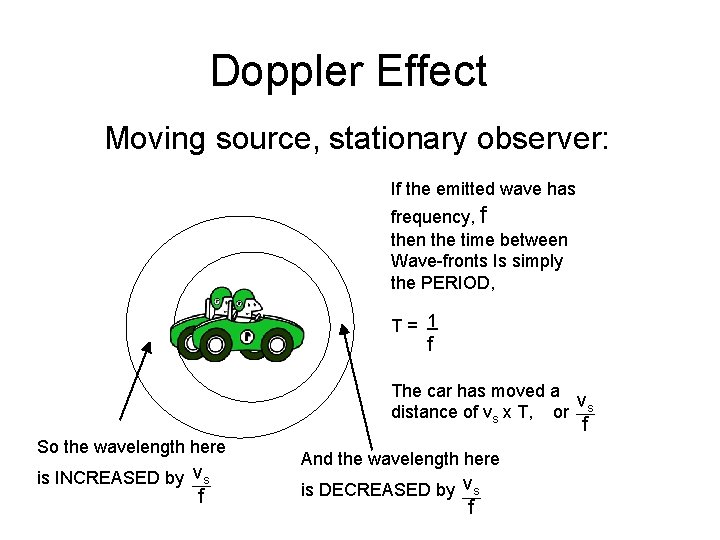 Doppler Effect

Moving source, stationary observer:

If the emitted wave has frequency, f then the time between Wave-fronts Is simply the PERIOD,

$T = \frac{1}{f}$

The car has moved a distance of $v_s$ x T, or $\frac{v_s}{f}$

So the wavelength here is INCREASED by $\frac{v_s}{f}$

And the wavelength here is DECREASED by $\frac{v_s}{f}$